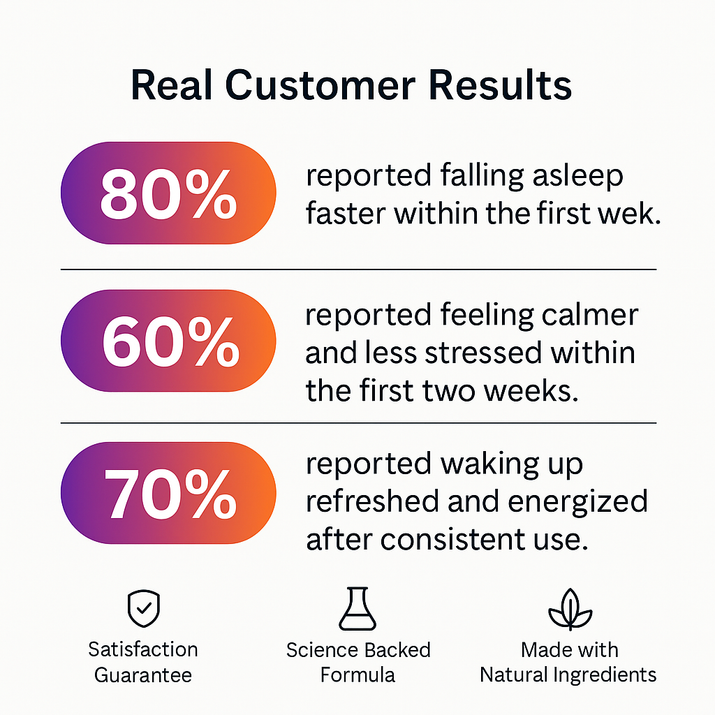 Real Customer Results

80%

reported falling asleep faster within the first wek.

60%

reported feeling calmer and less stressed within the first two weeks.

70%

reported waking up refreshed and energized after consistent use.

Satisfaction Guarantee

Science Backed Formula

Made with Natural Ingredients